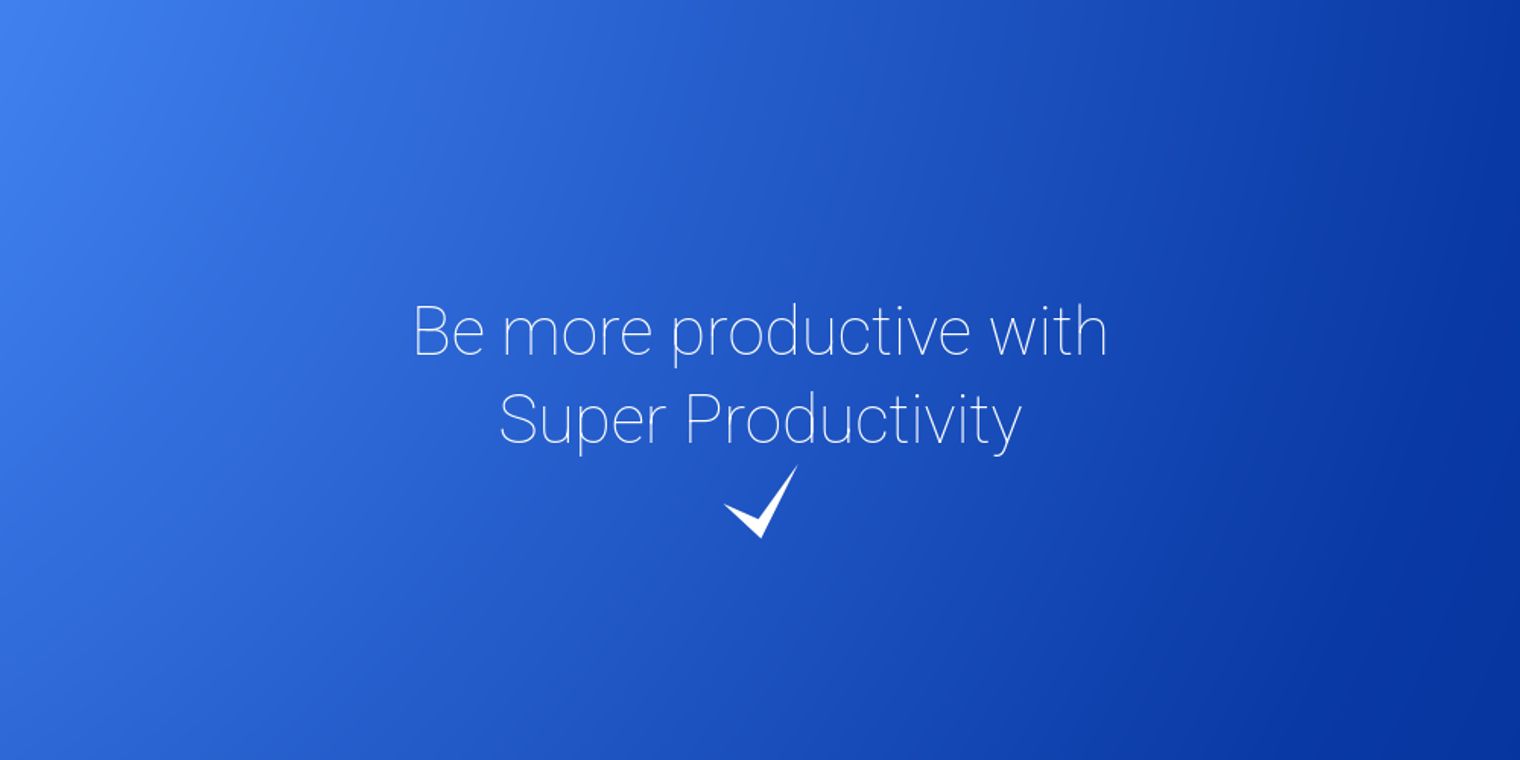 Be more productive with Super Productivity